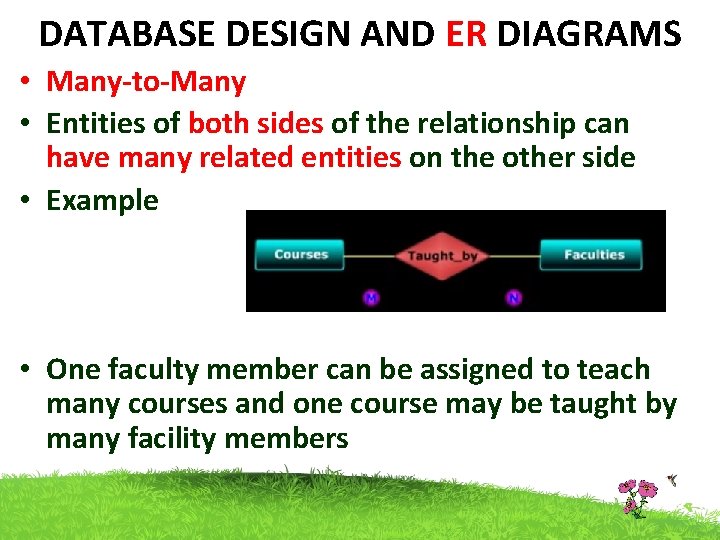 DATABASE DESIGN AND ER DIAGRAMS

• Many-to-Many

• Entities of both sides of the relationship can have many related entities on the other side

• Example

Courses

Taught_by

Faculties

M

N

• One faculty member can be assigned to teach many courses and one course may be taught by many facility members